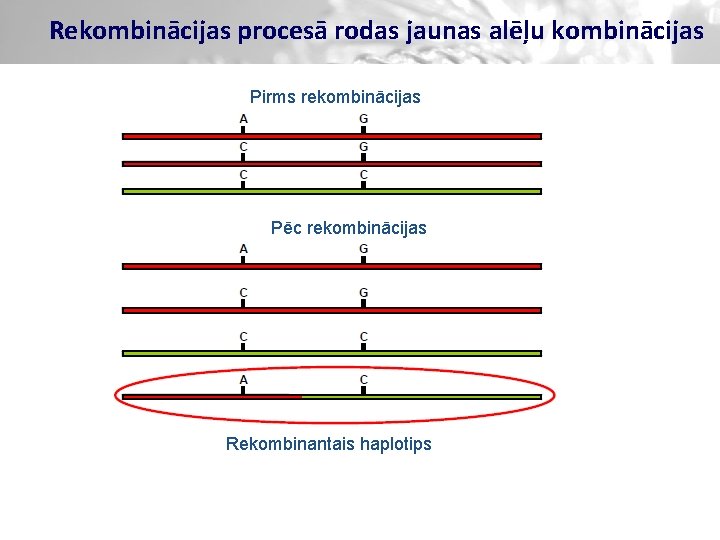 Rekombinācijas procesā rodas jaunas alēļu kombinācijas

Pirms rekombinācijas

A G

C G

C C

Pēc rekombinācijas

A G

C G

C C

A C

Rekombinantais haplotips